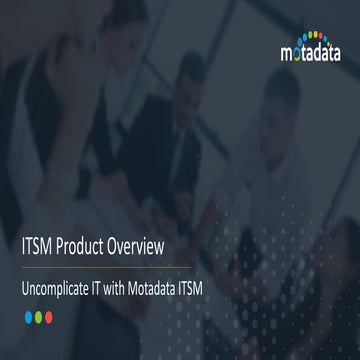 motadata

ITSM Product Overview

Uncomplicate IT with Motadata ITSM